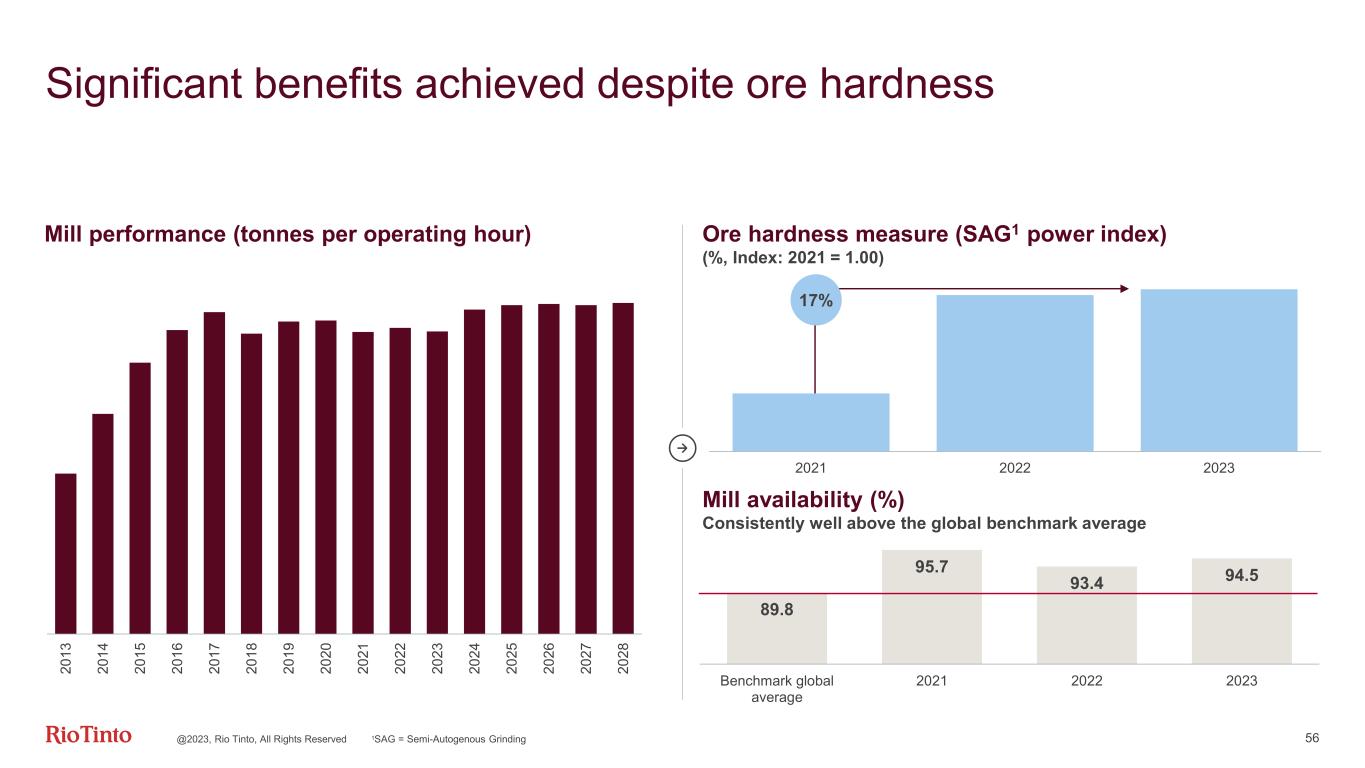 Significant benefits achieved despite ore hardness

Mill performance (tonnes per operating hour)

2013
2014
2015
2016
2017
2018
2019
2020
2021
2022
2023
2024
2025
2026
2027
2028

Ore hardness measure (SAG$^1$ power index)
(%, Index: 2021 = 1.00)

17%

2021
2022
2023

Mill availability (%)
Consistently well above the global benchmark average

89.8
95.7
93.4
94.5

Benchmark global average
2021
2022
2023

RioTinto
@2023, Rio Tinto, All Rights Reserved
$^1$SAG = Semi-Autogenous Grinding
56